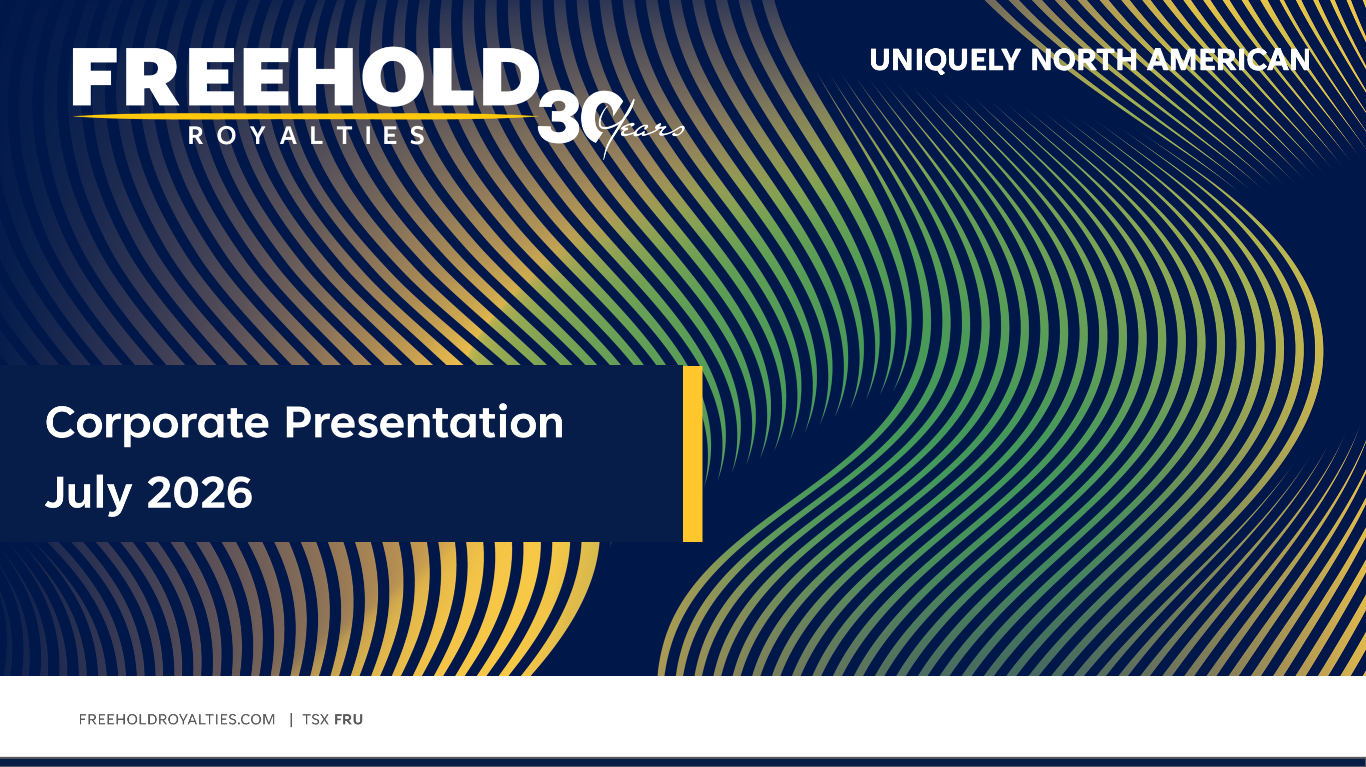 FREEHOLD
ROYALTIES
30 Years

UNIQUELY NORTH AMERICAN

Corporate Presentation
July 2026

FREEHOLDROYALTIES.COM | TSX FRU